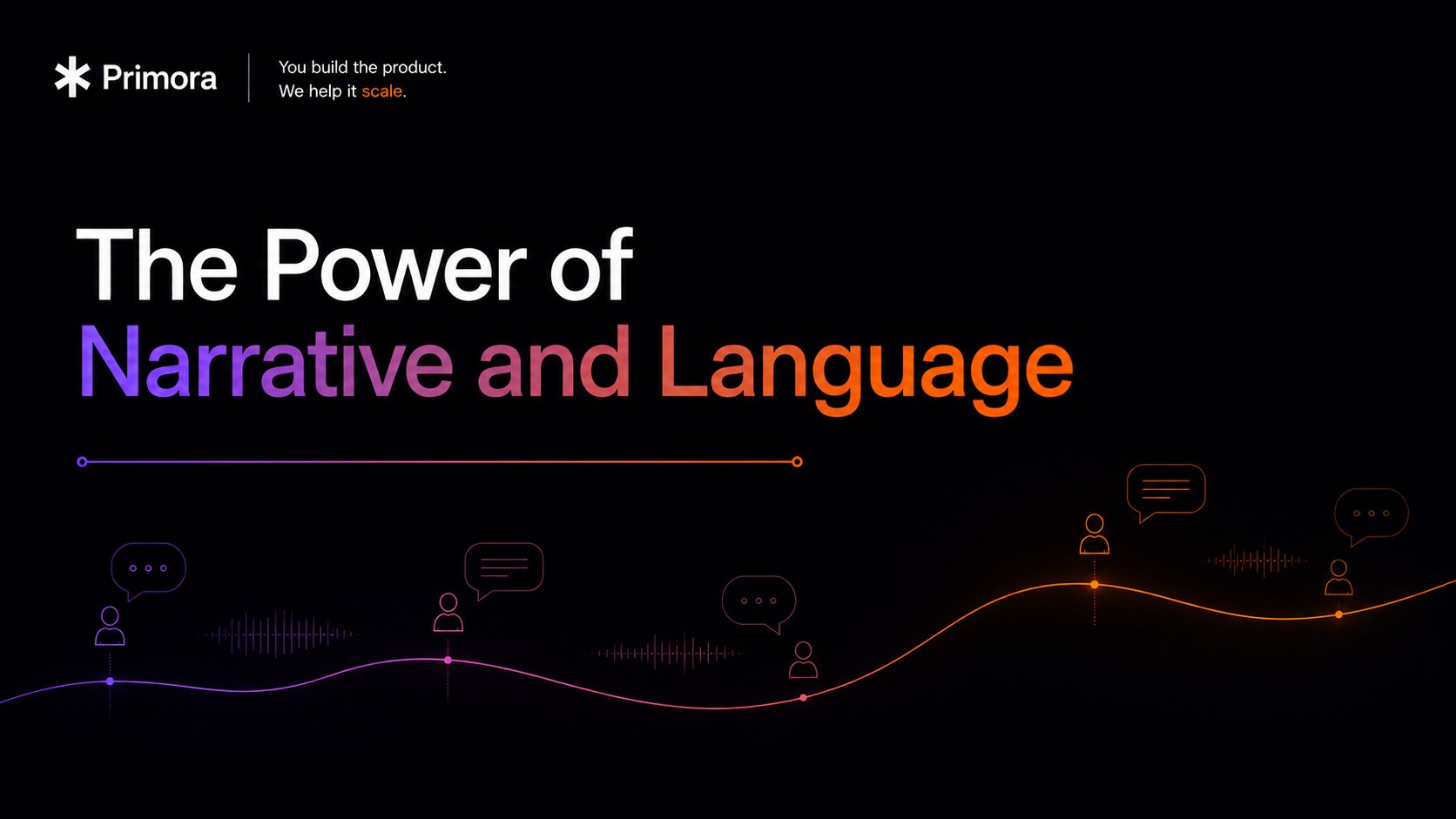 Primora

You build the product.
We help it scale.

The Power of
Narrative and Language